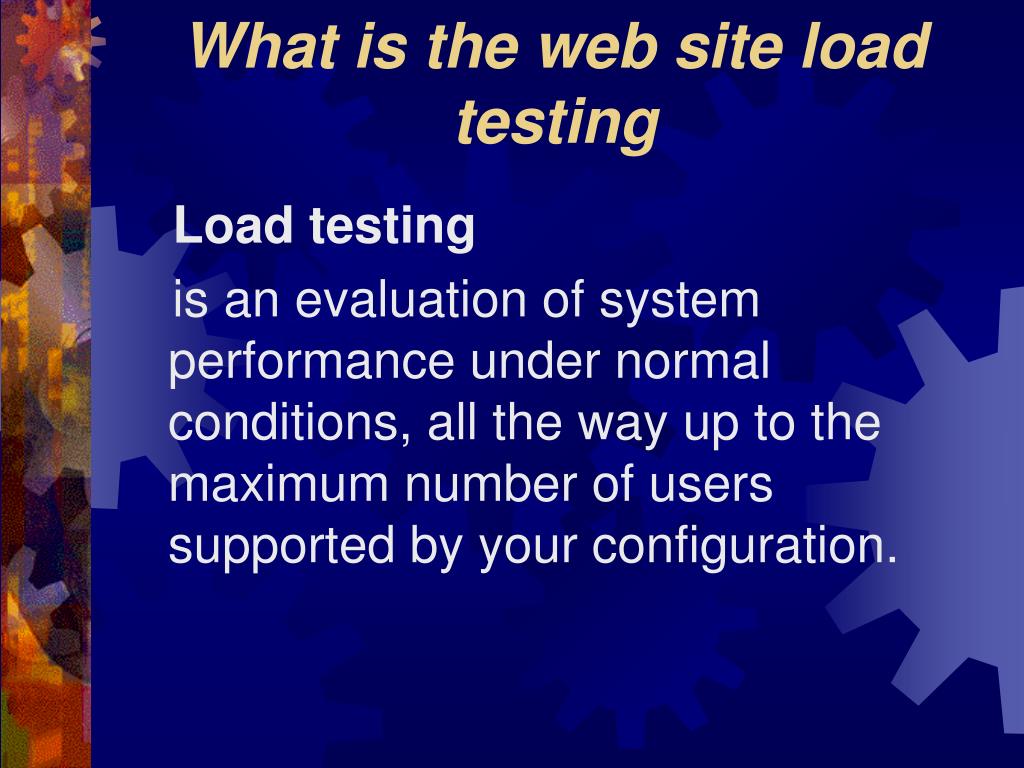 What is the web site load testing

Load testing

is an evaluation of system performance under normal conditions, all the way up to the maximum number of users supported by your configuration.